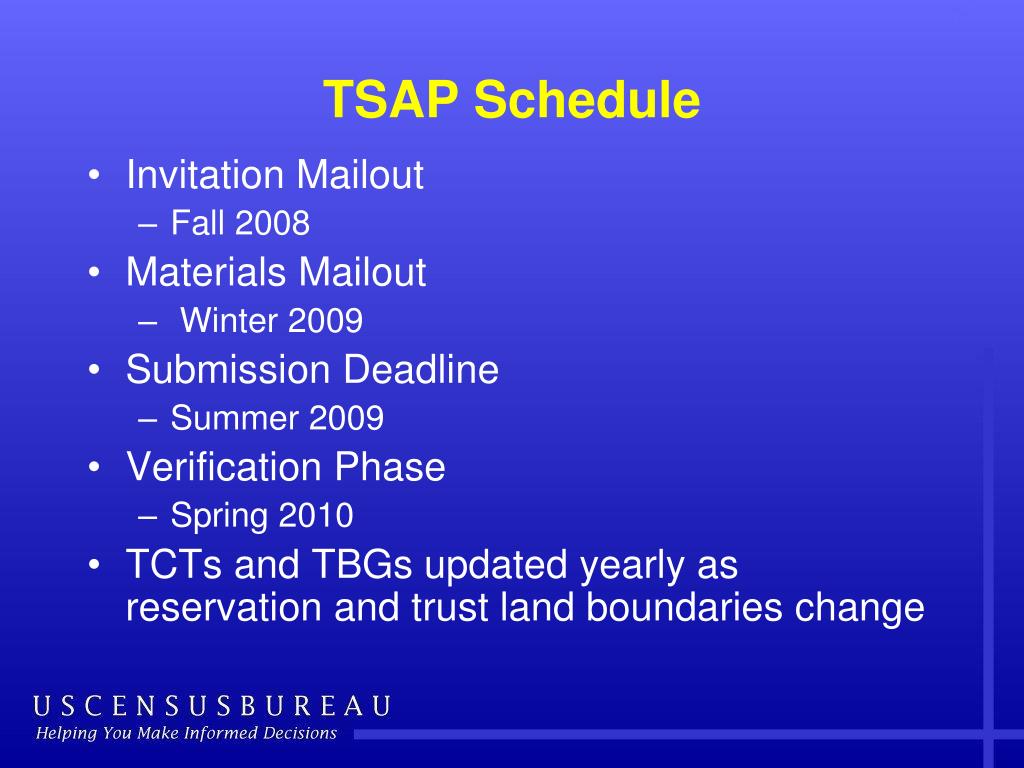 TSAP Schedule

• Invitation Mailout
– Fall 2008
• Materials Mailout
– Winter 2009
• Submission Deadline
– Summer 2009
• Verification Phase
– Spring 2010
• TCTs and TBGs updated yearly as reservation and trust land boundaries change

USCENSUSBUREAU
Helping You Make Informed Decisions